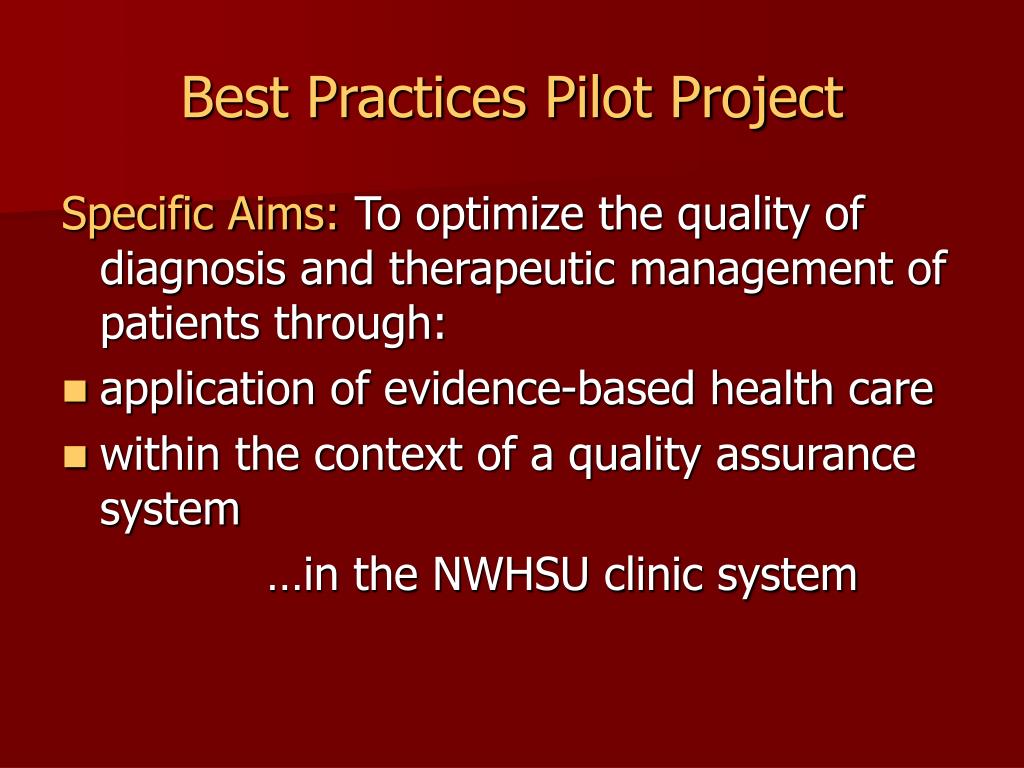 Best Practices Pilot Project

Specific Aims: To optimize the quality of diagnosis and therapeutic management of patients through:

- application of evidence-based health care
- within the context of a quality assurance system

…in the NWHSU clinic system